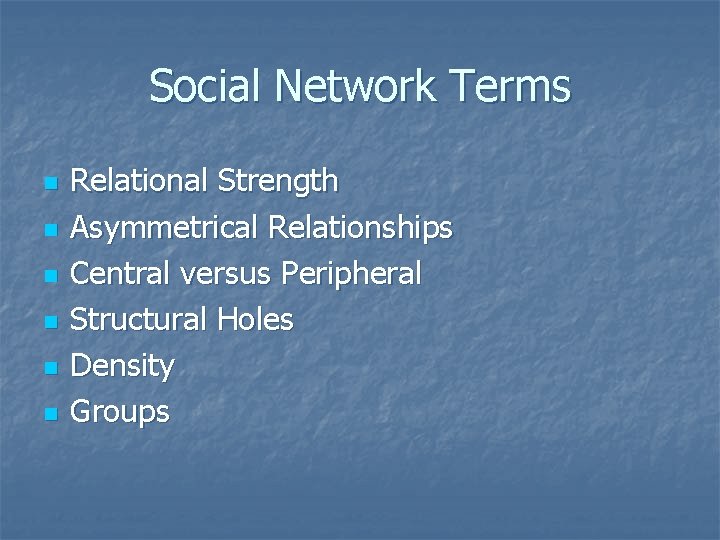 Social Network Terms

- Relational Strength
- Asymmetrical Relationships
- Central versus Peripheral
- Structural Holes
- Density
- Groups